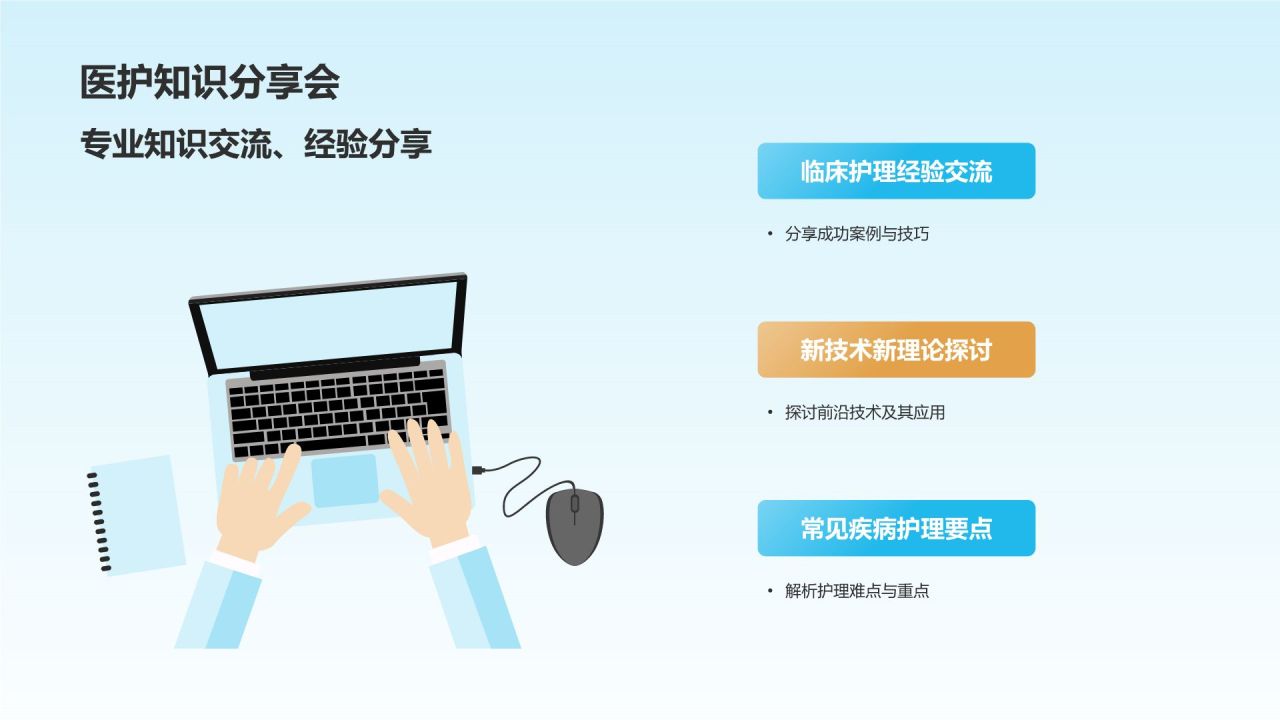 医护知识分享会

专业知识交流、经验分享

临床护理经验交流

• 分享成功案例与技巧

新技术新理论探讨

• 探讨前沿技术及其应用

常见疾病护理要点

• 解析护理难点与重点